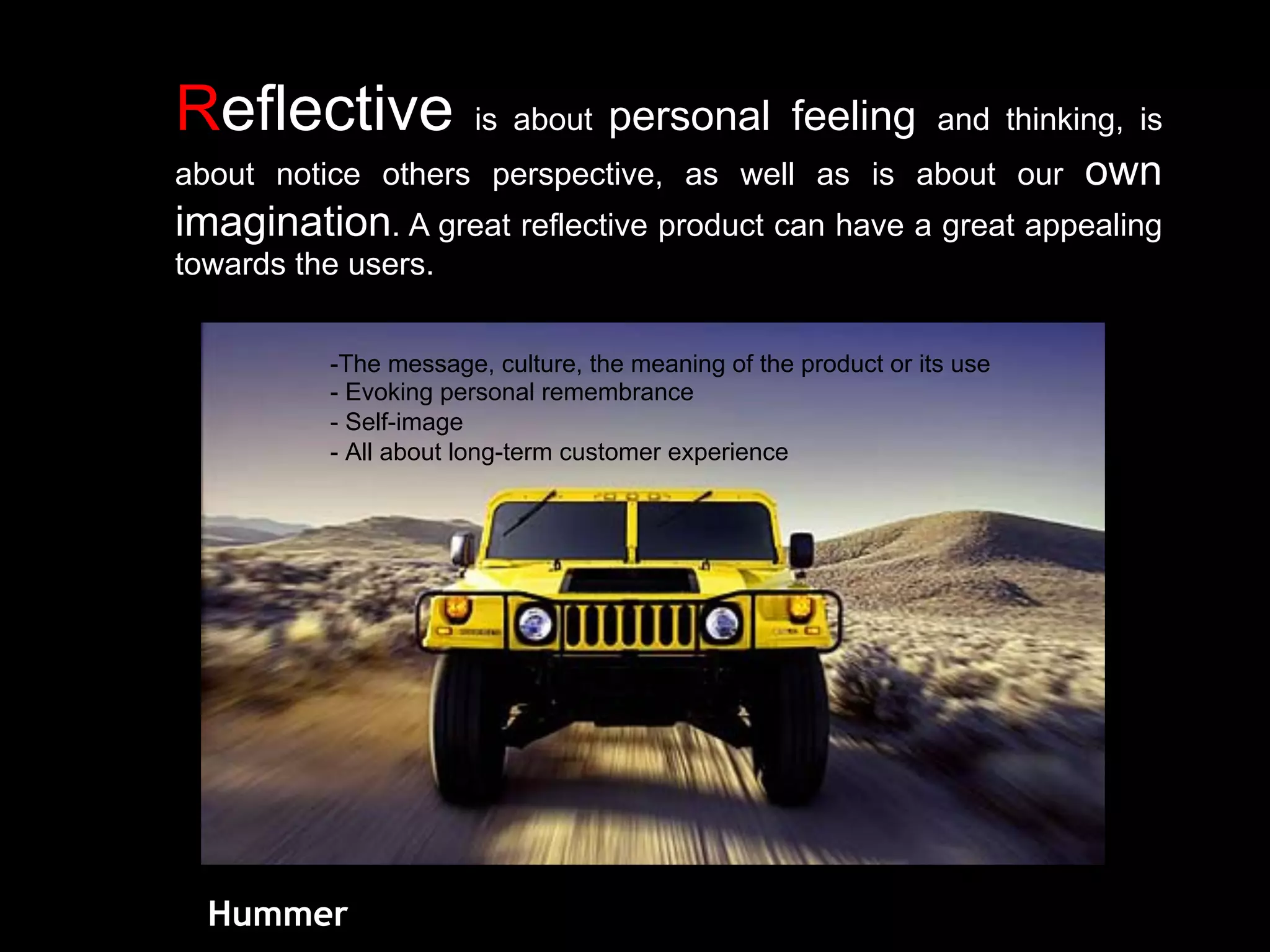 Reflective is about personal feeling and thinking, is about notice others perspective, as well as is about our own imagination. A great reflective product can have a great appealing towards the users.

-The message, culture, the meaning of the product or its use
- Evoking personal remembrance
- Self-image
- All about long-term customer experience

Hummer